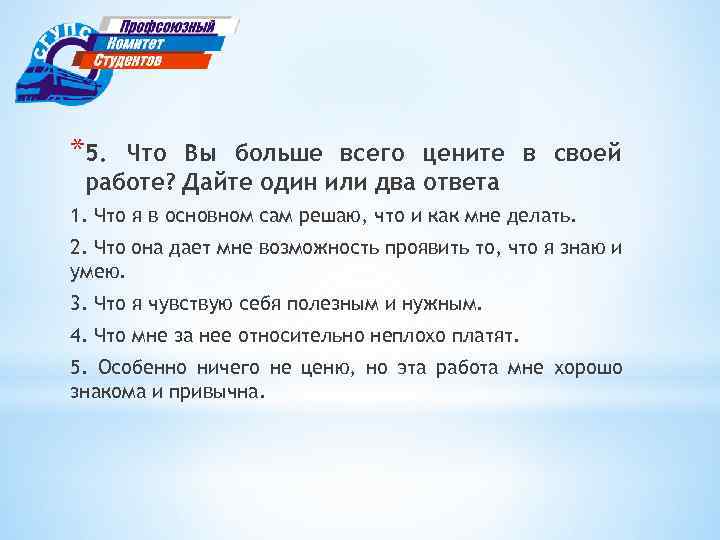 СГУПС
Профсоюзный
Комитет
Студентов

*5. Что Вы больше всего цените в своей работе? Дайте один или два ответа

1. Что я в основном сам решаю, что и как мне делать.

2. Что она дает мне возможность проявить то, что я знаю и умею.

3. Что я чувствую себя полезным и нужным.

4. Что мне за нее относительно неплохо платят.

5. Особенно ничего не ценю, но эта работа мне хорошо знакома и привычна.